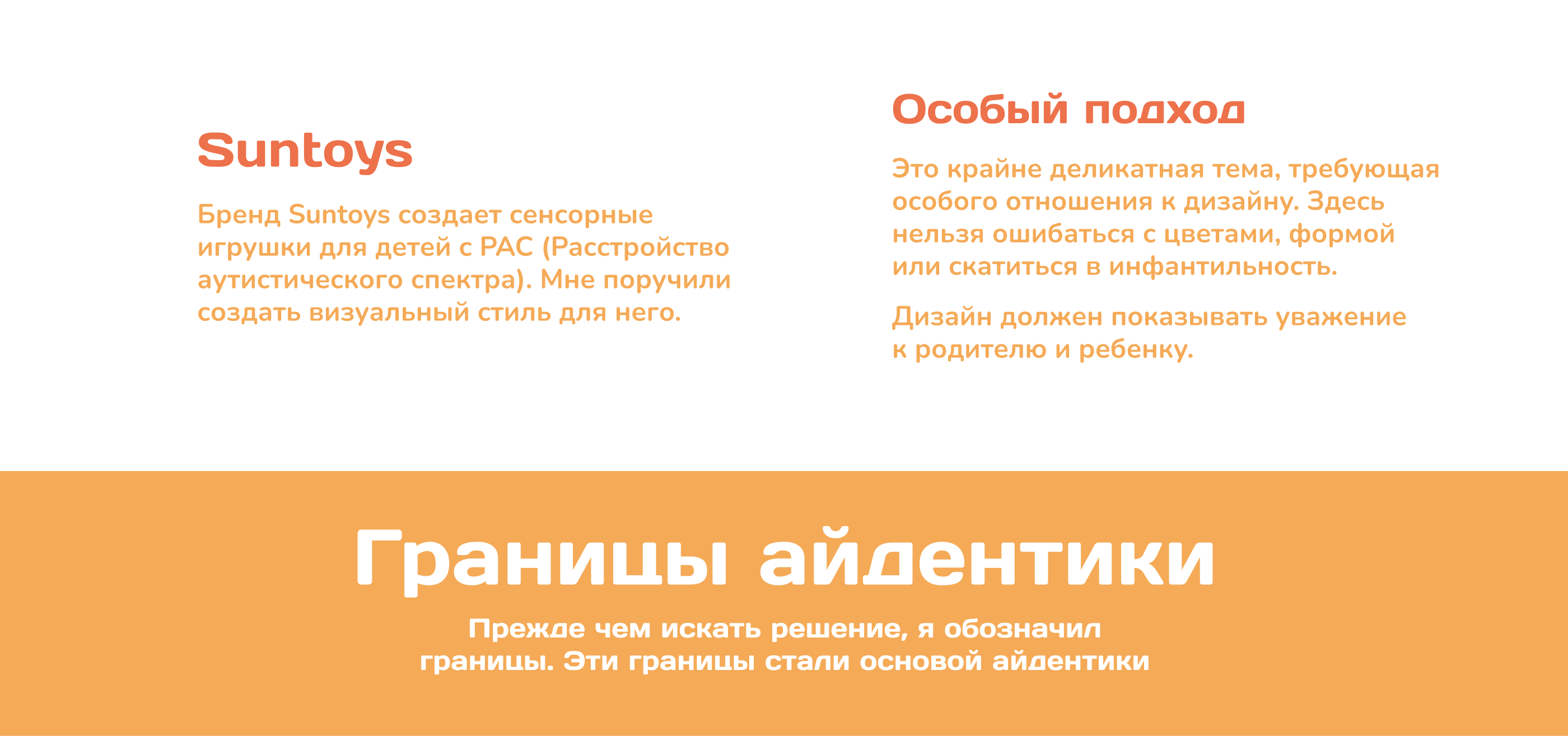 Suntoys

Бренд Suntoys создает сенсорные игрушки для детей с РАС (Расстройство аутистического спектра). Мне поручили создать визуальный стиль для него.

Особый подход

Это крайне деликатная тема, требующая особого отношения к дизайну. Здесь нельзя ошибаться с цветами, формой или скатиться в инфантильность.

Дизайн должен показывать уважение к родителю и ребенку.

Границы айдентики

Прежде чем искать решение, я обозначил границы. Эти границы стали основой айдентики